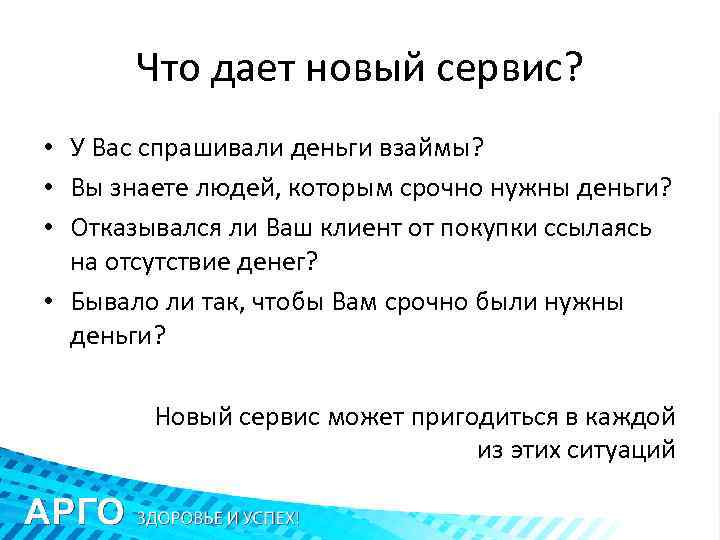 Что дает новый сервис?

• У Вас спрашивали деньги взаймы?
• Вы знаете людей, которым срочно нужны деньги?
• Отказывался ли Ваш клиент от покупки ссылаясь на отсутствие денег?
• Бывало ли так, чтобы Вам срочно были нужны деньги?

Новый сервис может пригодиться в каждой из этих ситуаций

АРГО ЗДОРОВЬЕ И УСПЕХ!